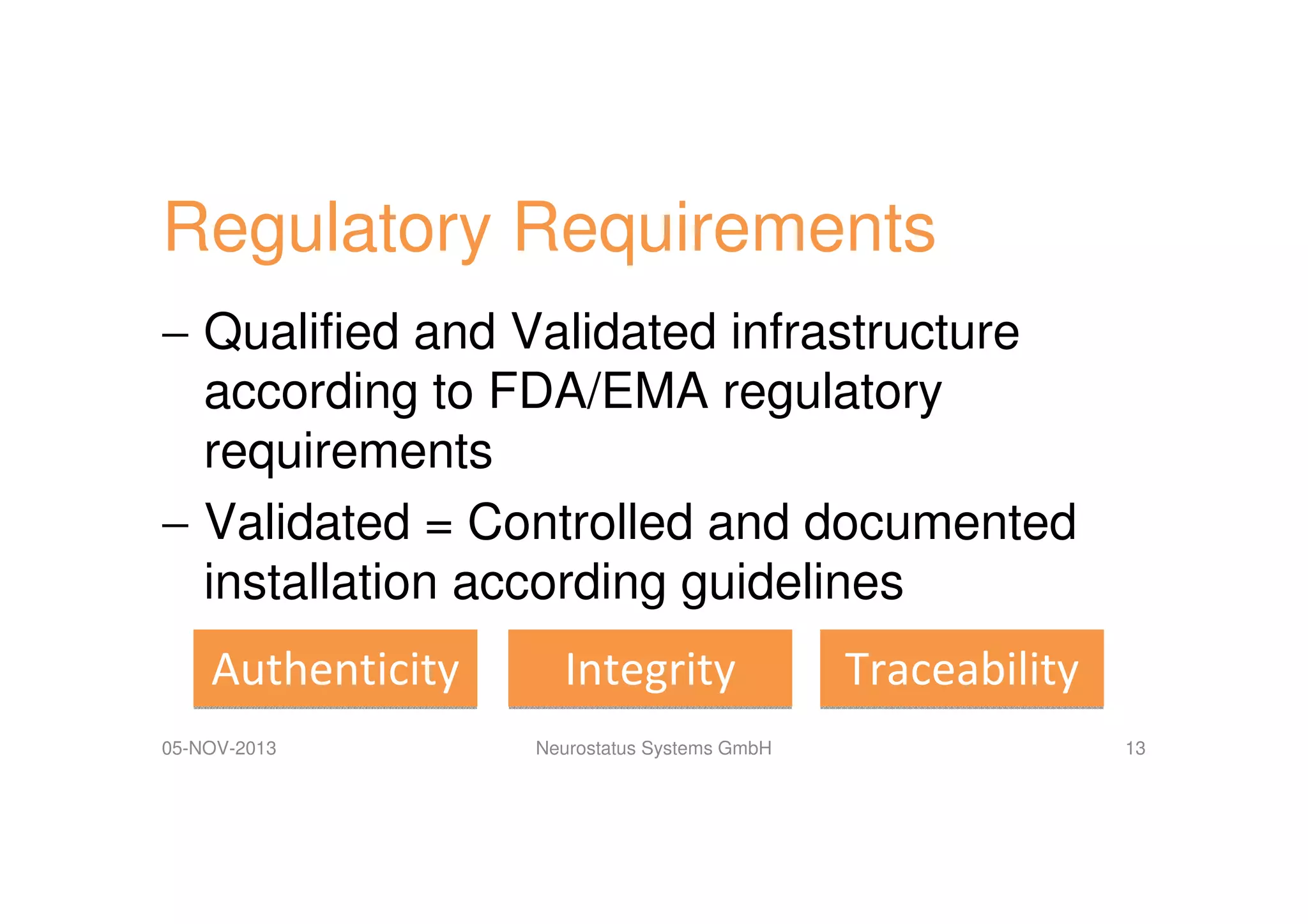 Regulatory Requirements

– Qualified and Validated infrastructure according to FDA/EMA regulatory requirements

– Validated = Controlled and documented installation according guidelines

Authenticity

Integrity

Traceability

05-NOV-2013

Neurostatus Systems GmbH

13